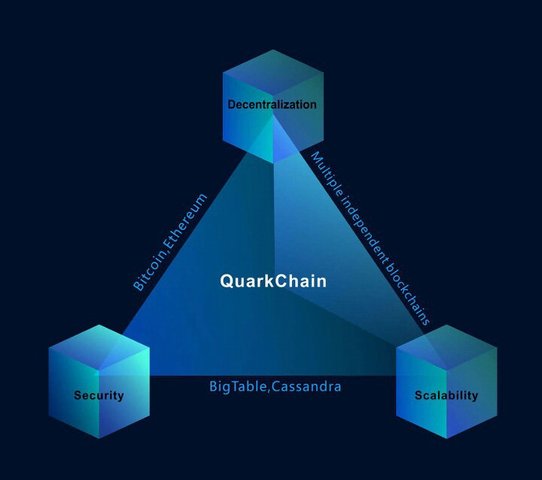 Decentralization

Bitcoin,Ethereum

Multiple independent blockchains

QuarkChain

Security

BigTable,Cassandra

Scalability